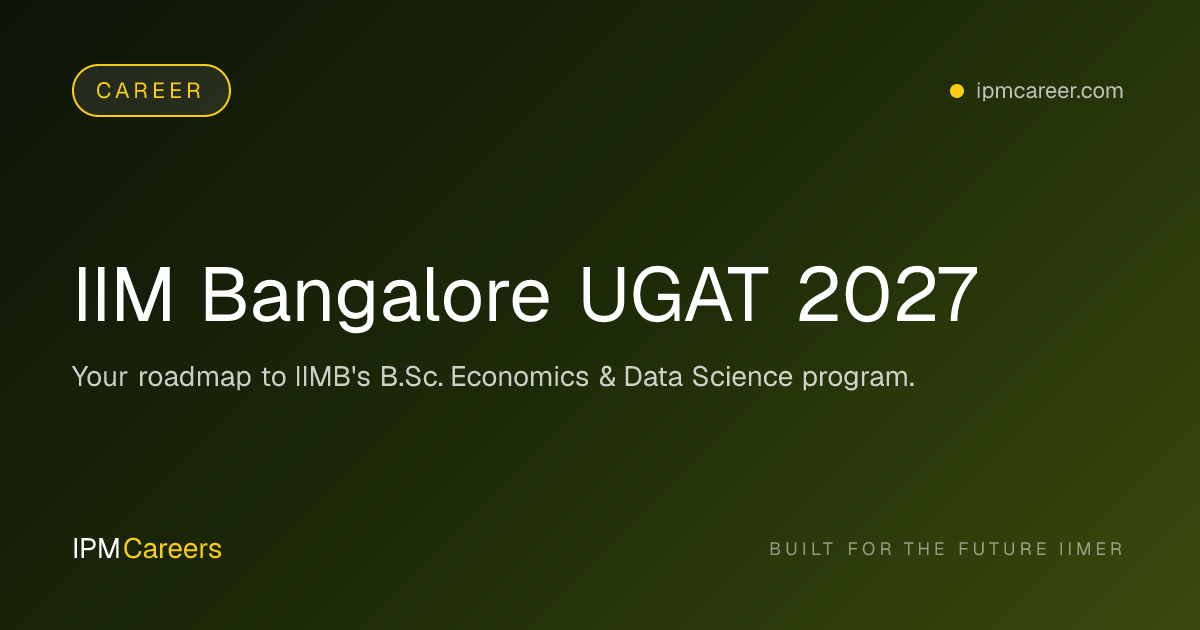 CAREER

ipmcareer.com

IIM Bangalore UGAT 2027

Your roadmap to IIMB's B.Sc. Economics & Data Science program.

IPMCareers

BUILT FOR THE FUTURE IIMER